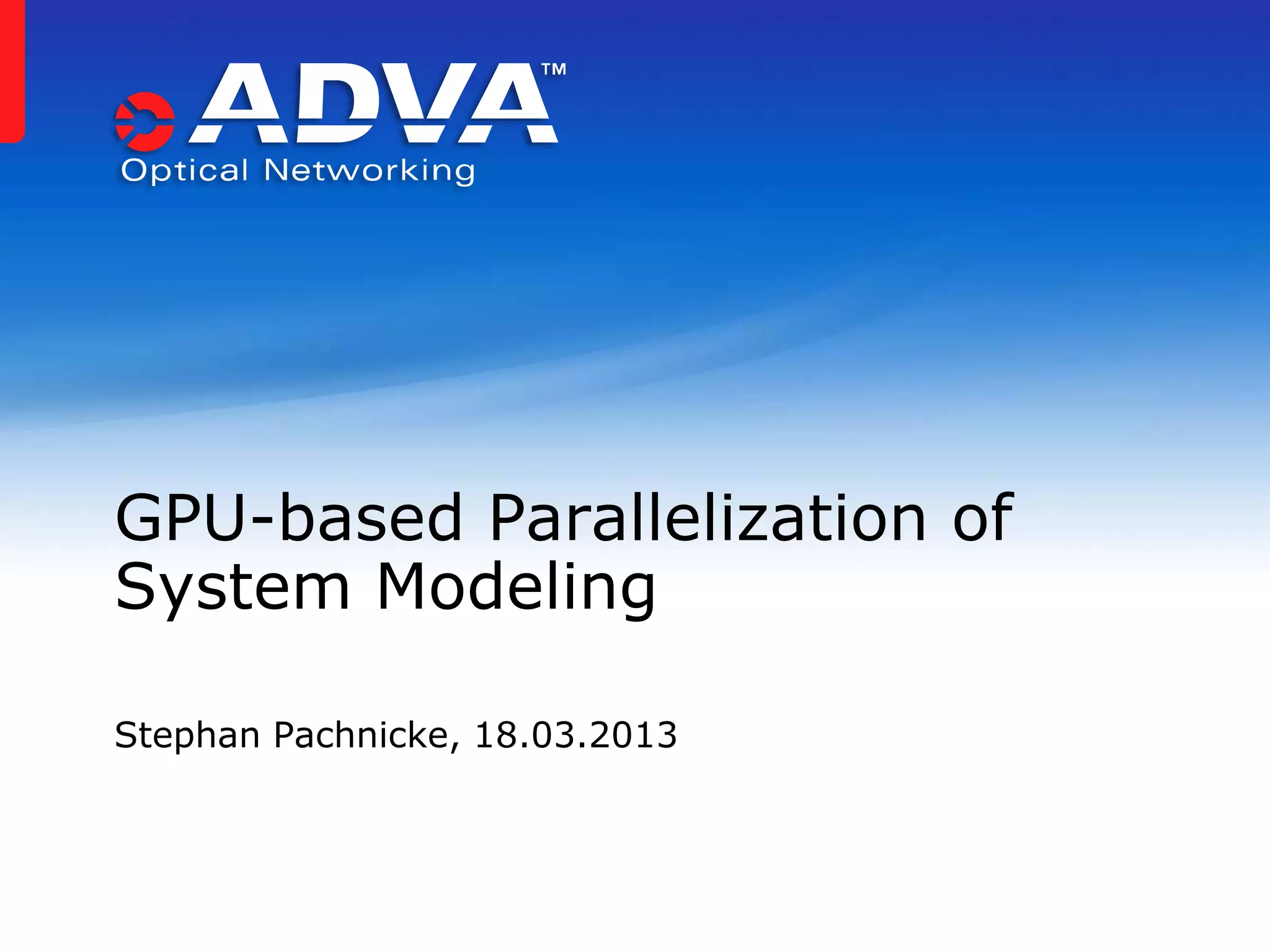 ADVA™
Optical Networking

GPU-based Parallelization of System Modeling

Stephan Pachnicke, 18.03.2013